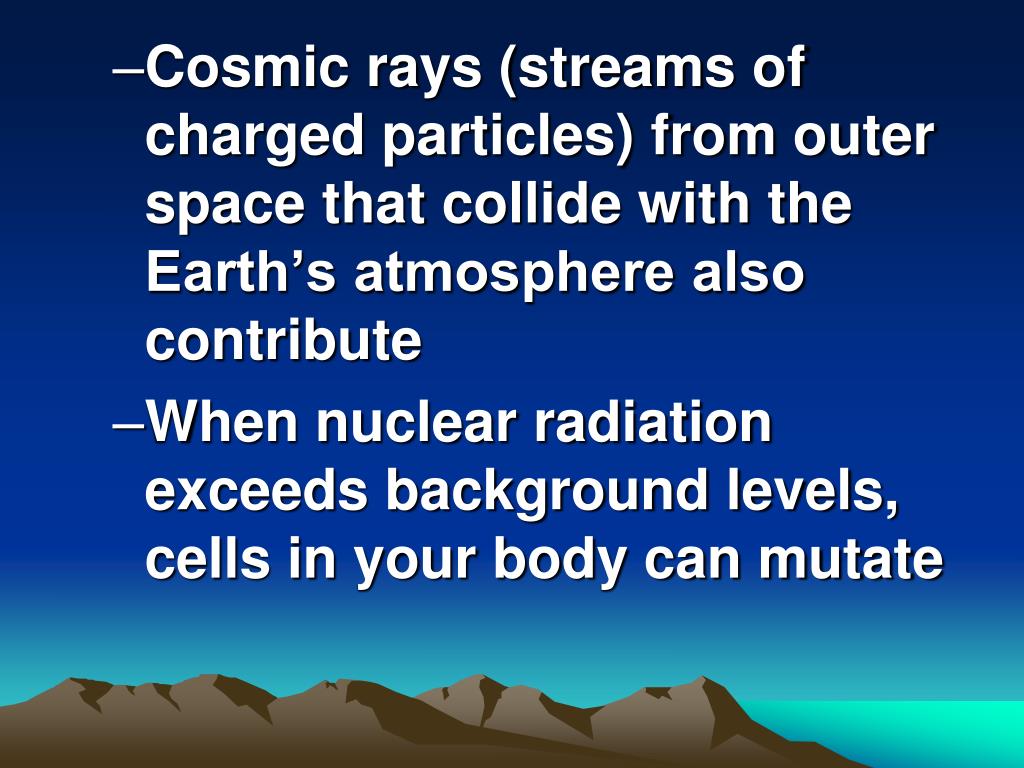 –Cosmic rays (streams of charged particles) from outer space that collide with the Earth’s atmosphere also contribute

–When nuclear radiation exceeds background levels, cells in your body can mutate